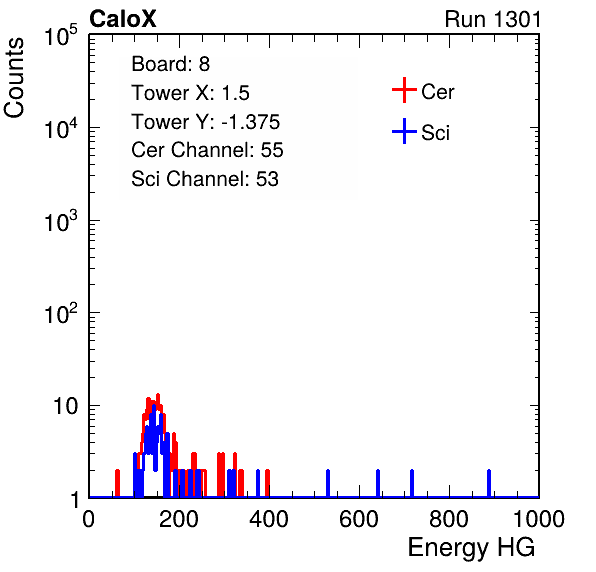 CaloX

Run 1301

Counts

$10^5$

$10^4$

$10^3$

$10^2$

10

1

Board: 8
Tower X: 1.5
Tower Y: -1.375
Cer Channel: 55
Sci Channel: 53

Cer

Sci

0 200 400 600 800 1000

Energy HG